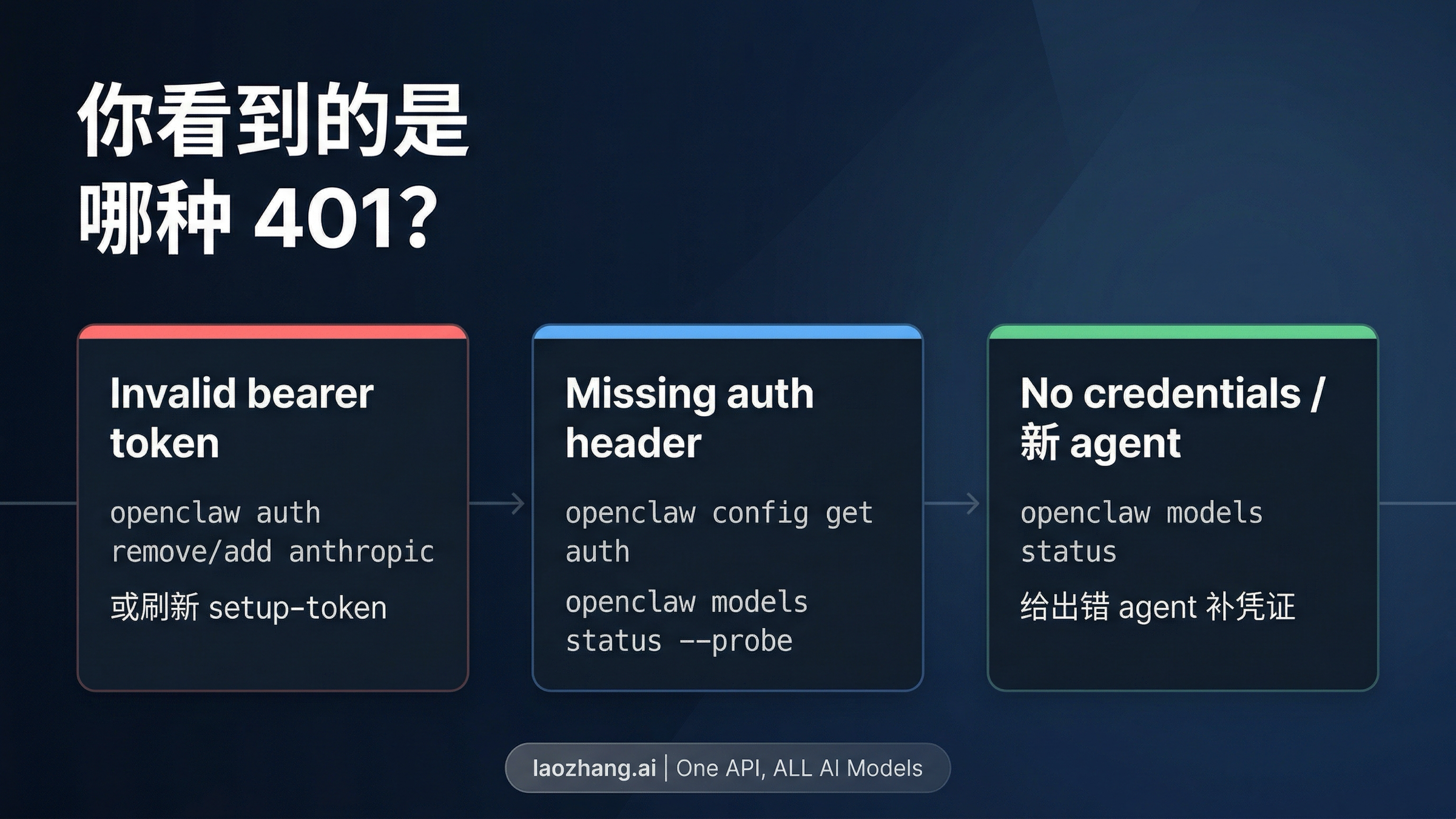 你看到的是哪种 401?

Invalid bearer token

openclaw auth remove/add anthropic

或刷新 setup-token

Missing auth header

openclaw config get auth

openclaw models status --probe

No credentials / 新 agent

openclaw models status

给出错 agent 补凭证

laozhang.ai | One API, ALL AI Models